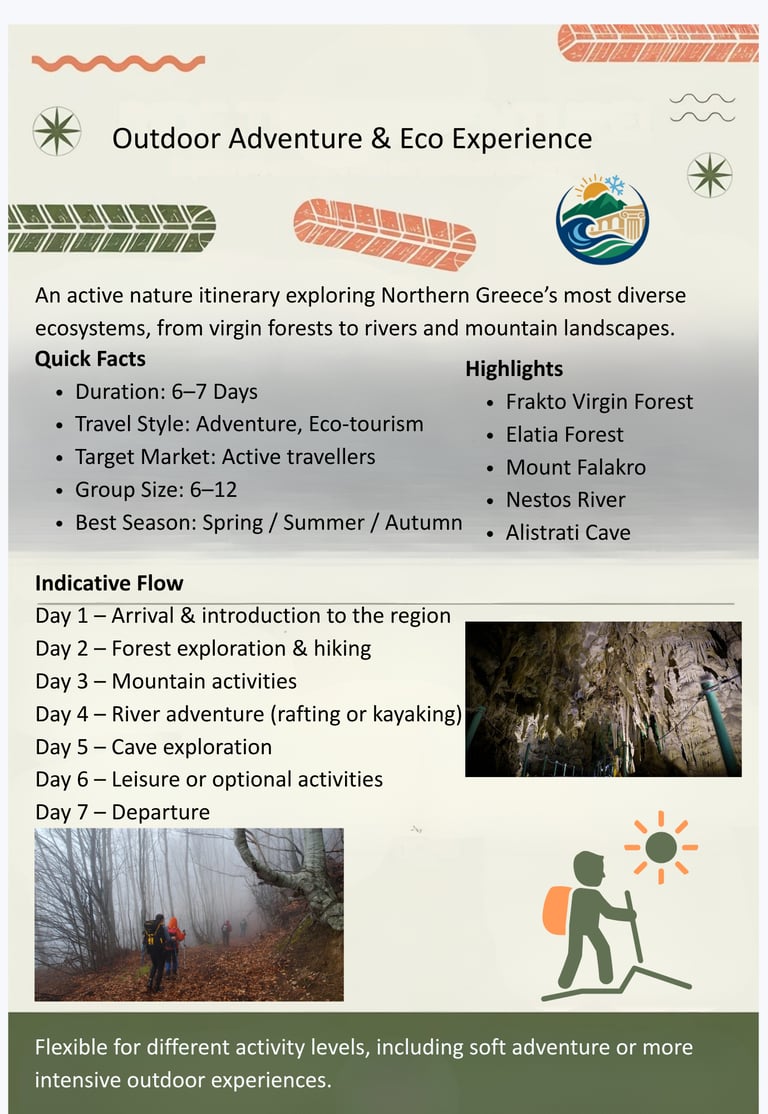 Outdoor Adventure & Eco Experience

An active nature itinerary exploring Northern Greece's most diverse ecosystems, from virgin forests to rivers and mountain landscapes.

Quick Facts
- Duration: 6–7 Days
- Travel Style: Adventure, Eco-tourism
- Target Market: Active travellers
- Group Size: 6–12
- Best Season: Spring / Summer / Autumn

Highlights
- Frakto Virgin Forest
- Elatia Forest
- Mount Falakro
- Nestos River
- Alistrati Cave

Indicative Flow
Day 1 – Arrival & introduction to the region
Day 2 – Forest exploration & hiking
Day 3 – Mountain activities
Day 4 – River adventure (rafting or kayaking)
Day 5 – Cave exploration
Day 6 – Leisure or optional activities
Day 7 – Departure

Flexible for different activity levels, including soft adventure or more intensive outdoor experiences.